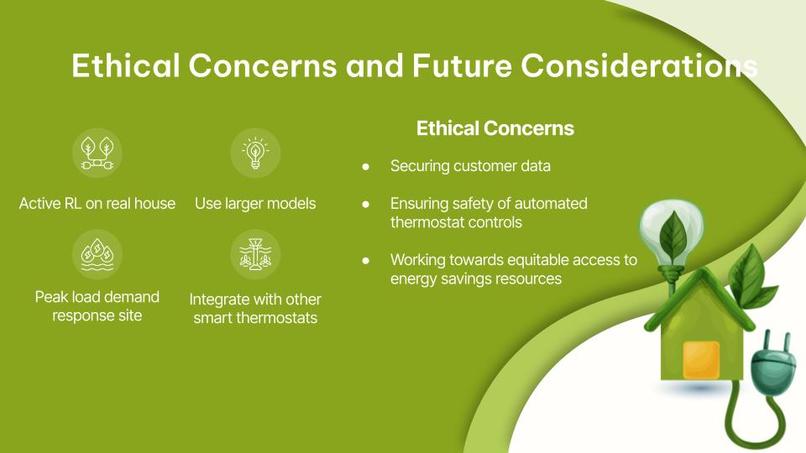 Ethical Concerns and Future Considerations

Active RL on real house

Use larger models

Peak load demand response site

Integrate with other smart thermostats

Ethical Concerns

• Securing customer data

• Ensuring safety of automated thermostat controls

• Working towards equitable access to energy savings resources